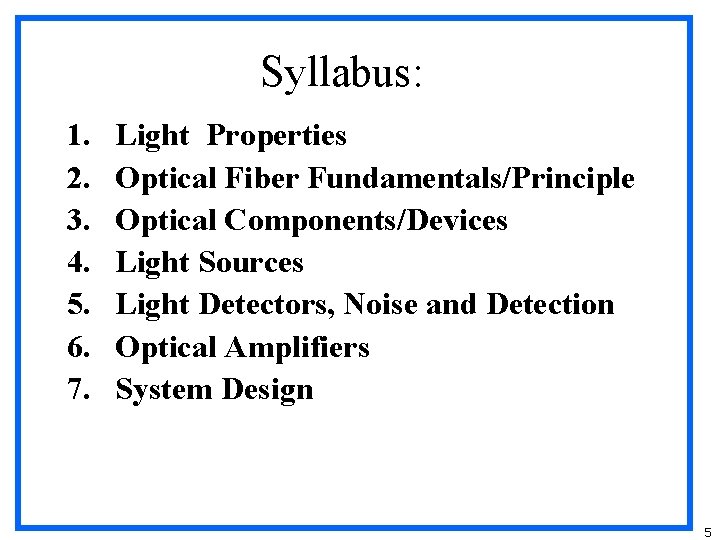 Syllabus:

1. Light Properties
2. Optical Fiber Fundamentals/Principle
3. Optical Components/Devices
4. Light Sources
5. Light Detectors, Noise and Detection
6. Optical Amplifiers
7. System Design

5